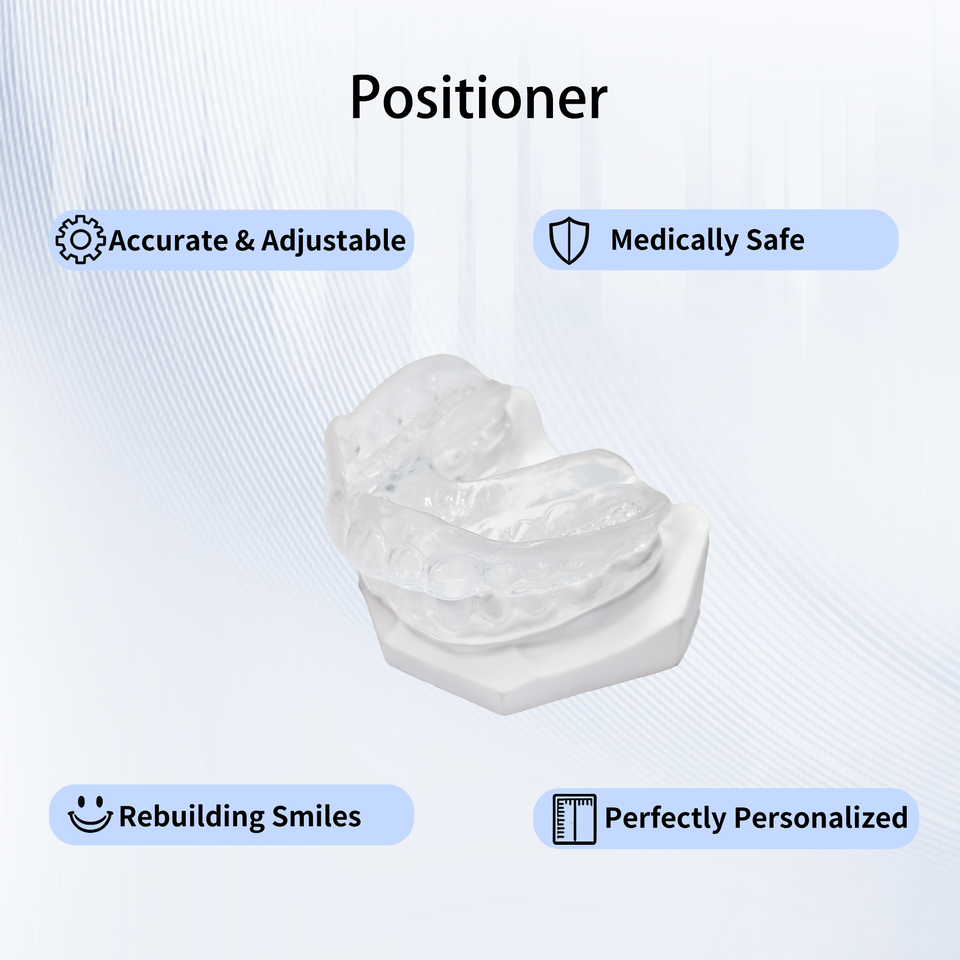 Positioner

Accurate & Adjustable

Medically Safe

Rebuilding Smiles

Perfectly Personalized